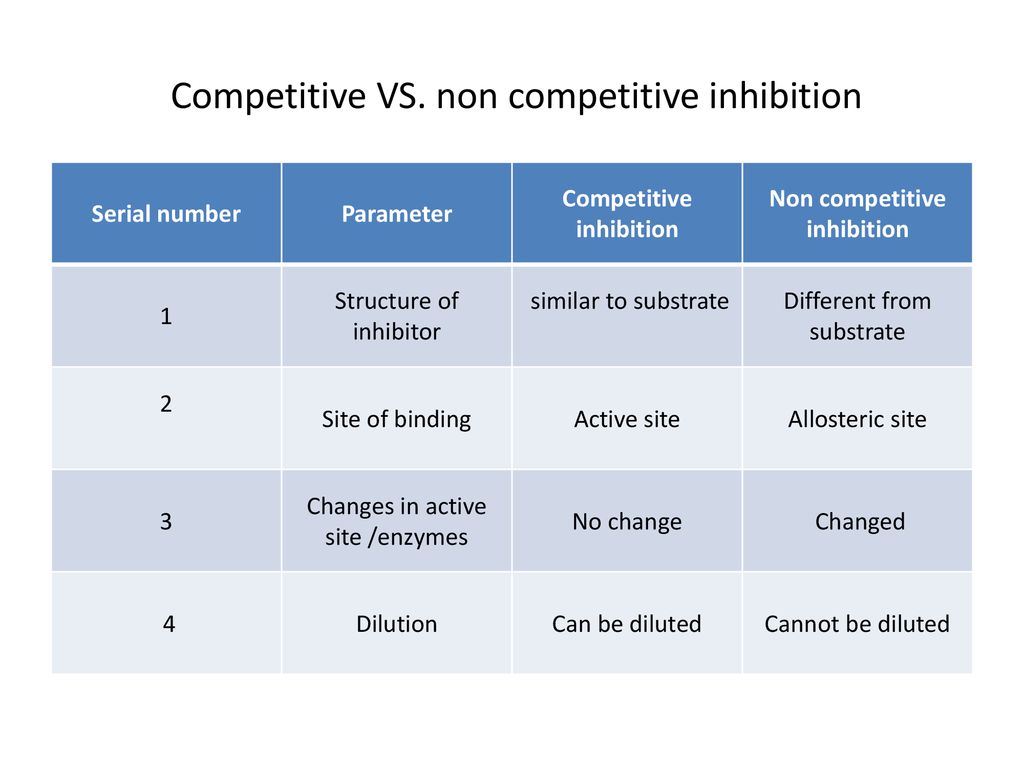 Competitive VS. non competitive inhibition

| Serial number | Parameter | Competitive inhibition | Non competitive inhibition |
|---|---|---|---|
| 1 | Structure of inhibitor | similar to substrate | Different from substrate |
| 2 | Site of binding | Active site | Allosteric site |
| 3 | Changes in active site /enzymes | No change | Changed |
| 4 | Dilution | Can be diluted | Cannot be diluted |